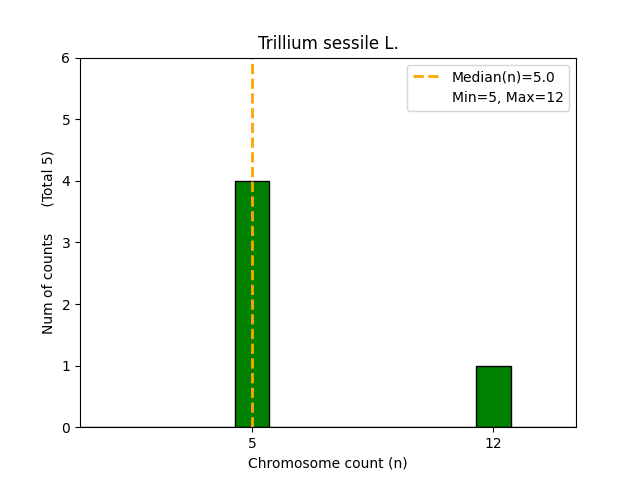 Trillium sessile L.

Median(n)=5.0
Min=5, Max=12

Num of counts (Total 5)

6
5
4
3
2
1
0

5
12

Chromosome count (n)